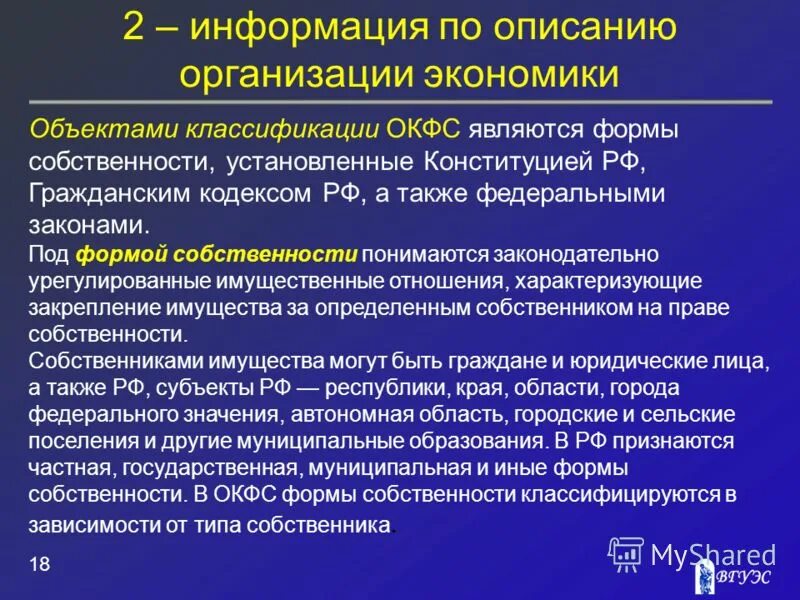 2 – информация по описанию организации экономики

Объектами классификации ОКФС являются формы собственности, установленные Конституцией РФ, Гражданским кодексом РФ, а также федеральными законами.

Под формой собственности понимаются законодательно урегулированные имущественные отношения, характеризующие закрепление имущества за определенным собственником на праве собственности.

Собственниками имущества могут быть граждане и юридические лица, а также РФ, субъекты РФ — республики, края, области, города федерального значения, автономная область, городские и сельские поселения и другие муниципальные образования. В РФ признаются частная, государственная, муниципальная и иные формы собственности. В ОКФС формы собственности классифицируются в зависимости от типа собственника.

18

MyShared

ВГУЭС